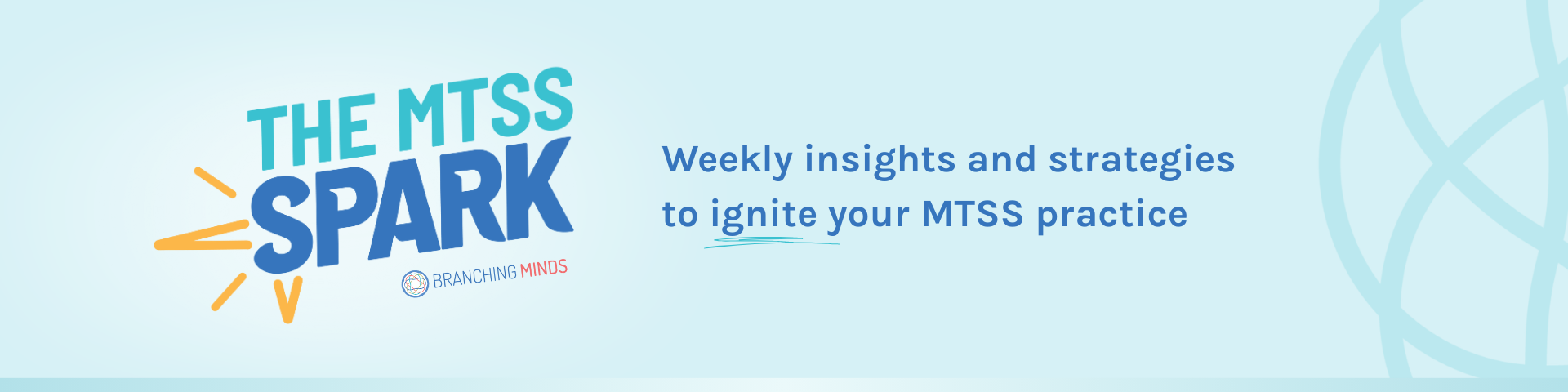 THE MTSS SPARK

BRANCHING MINDS

Weekly insights and strategies to ignite your MTSS practice